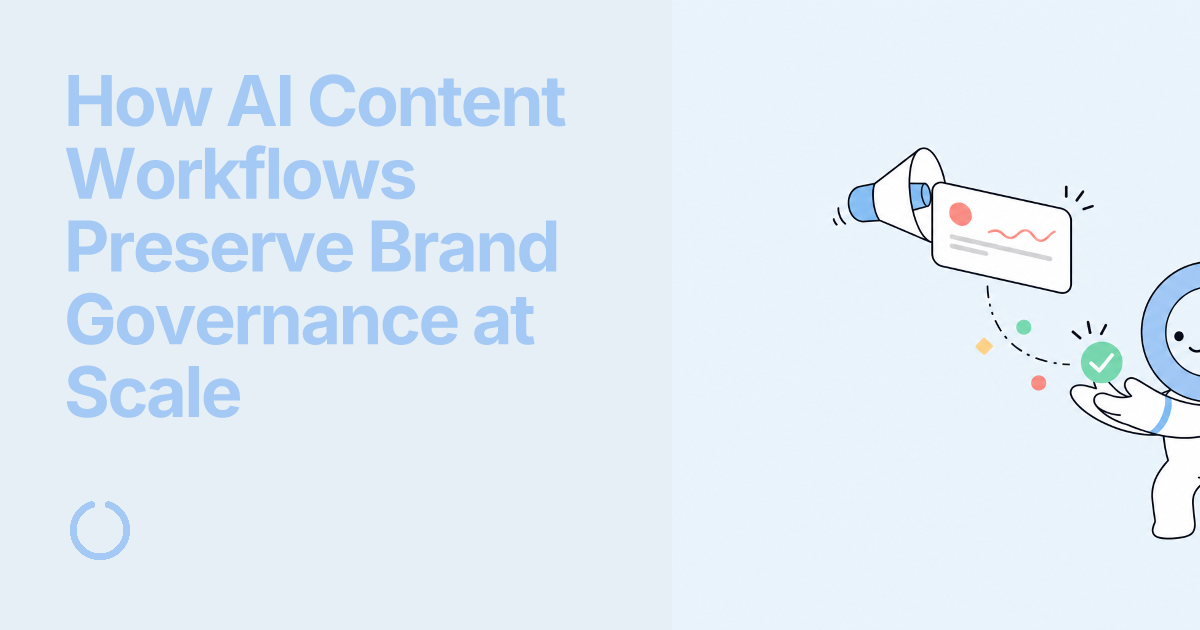 How AI Content Workflows Preserve Brand Governance at Scale